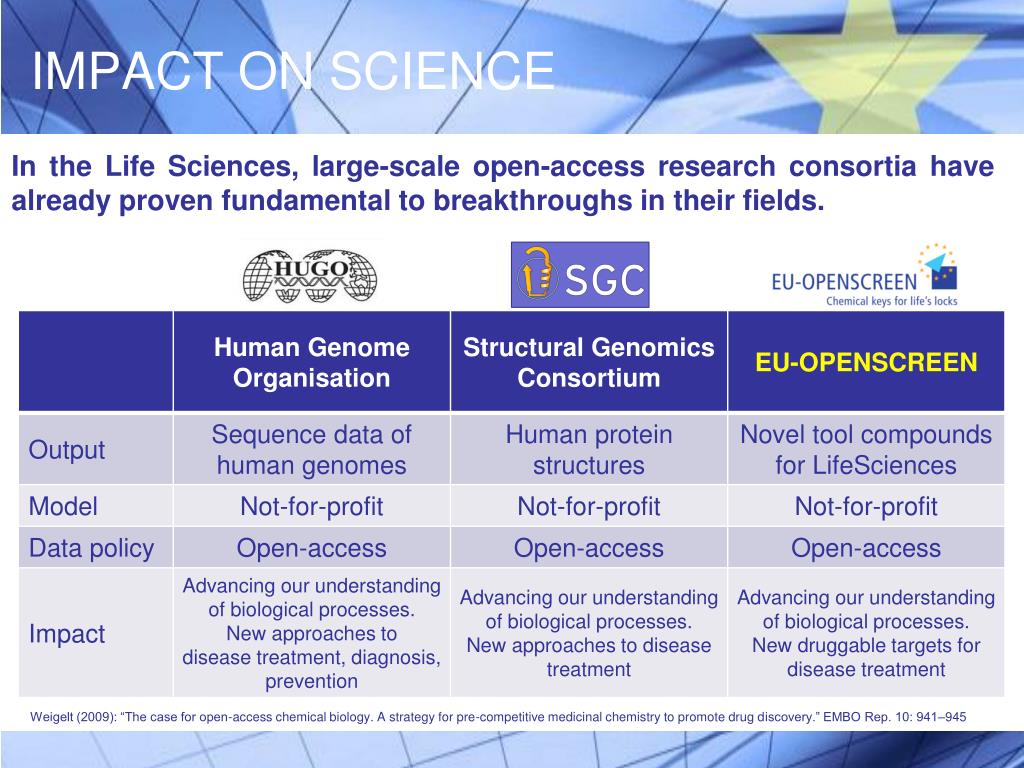 IMPACT ON SCIENCE

In the Life Sciences, large-scale open-access research consortia have already proven fundamental to breakthroughs in their fields.

HUGO

SGC

EU-OPENSCREEN
Chemical keys for life's locks

| | Human Genome Organisation | Structural Genomics Consortium | EU-OPENSCREEN |
|---|---|---|---|
| Output | Sequence data of human genomes | Human protein structures | Novel tool compounds for LifeSciences |
| Model | Not-for-profit | Not-for-profit | Not-for-profit |
| Data policy | Open-access | Open-access | Open-access |
| Impact | Advancing our understanding of biological processes. New approaches to disease treatment, diagnosis, prevention | Advancing our understanding of biological processes. New approaches to disease treatment | Advancing our understanding of biological processes. New druggable targets for disease treatment |

Weigelt (2009): "The case for open-access chemical biology. A strategy for pre-competitive medicinal chemistry to promote drug discovery." EMBO Rep. 10: 941–945